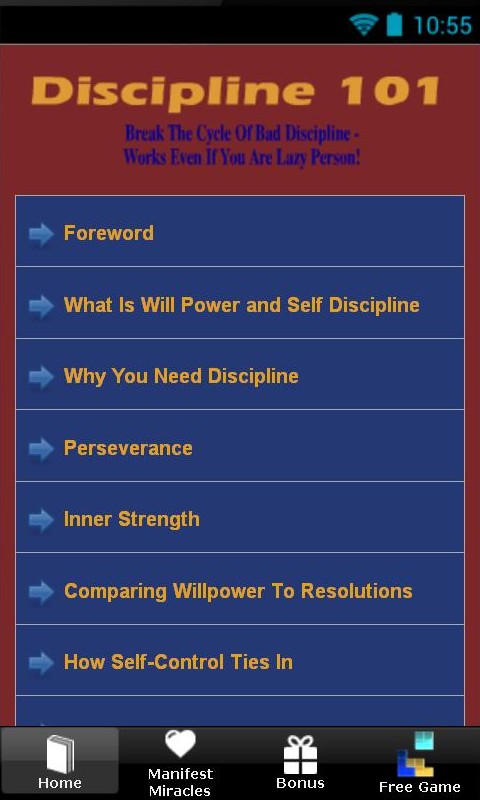 10:55

Discipline 101

Break The Cycle Of Bad Discipline - Works Even If You Are Lazy Person!

Foreword

What Is Will Power and Self Discipline

Why You Need Discipline

Perseverance

Inner Strength

Comparing Willpower To Resolutions

How Self-Control Ties In

Home

Manifest Miracles

Bonus

Free Game